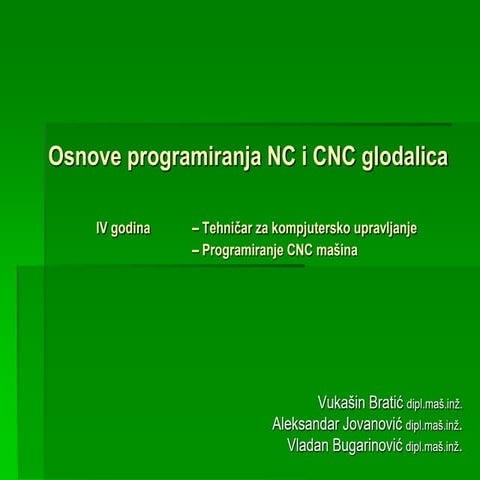 Osnove programiranja NC i CNC glodalica

IV godina – Tehničar za kompjutersko upravljanje
– Programiranje CNC mašina

Vukašin Bratić dipl.maš.inž.
Aleksandar Jovanović dipl.maš.inž.
Vladan Bugarinović dipl.maš.inž.